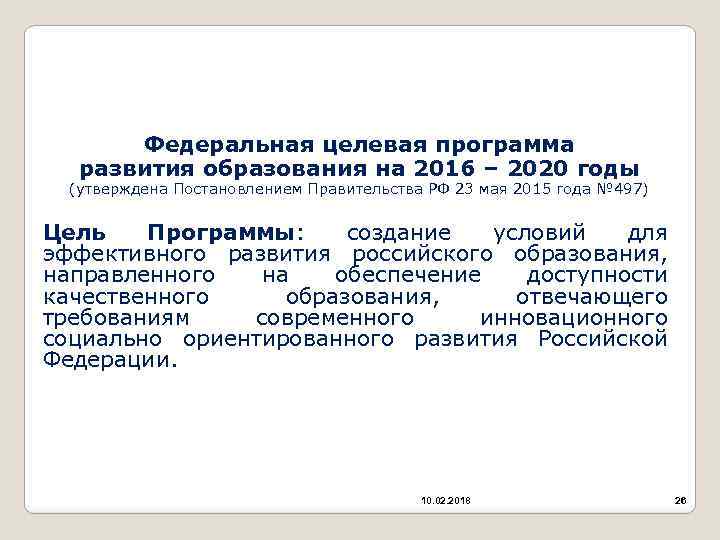 Федеральная целевая программа развития образования на 2016 – 2020 годы
(утверждена Постановлением Правительства РФ 23 мая 2015 года №497)

Цель Программы: создание условий для эффективного развития российского образования, направленного на обеспечение доступности качественного образования, отвечающего требованиям современного инновационного социально ориентированного развития Российской Федерации.

10.02.2018

26